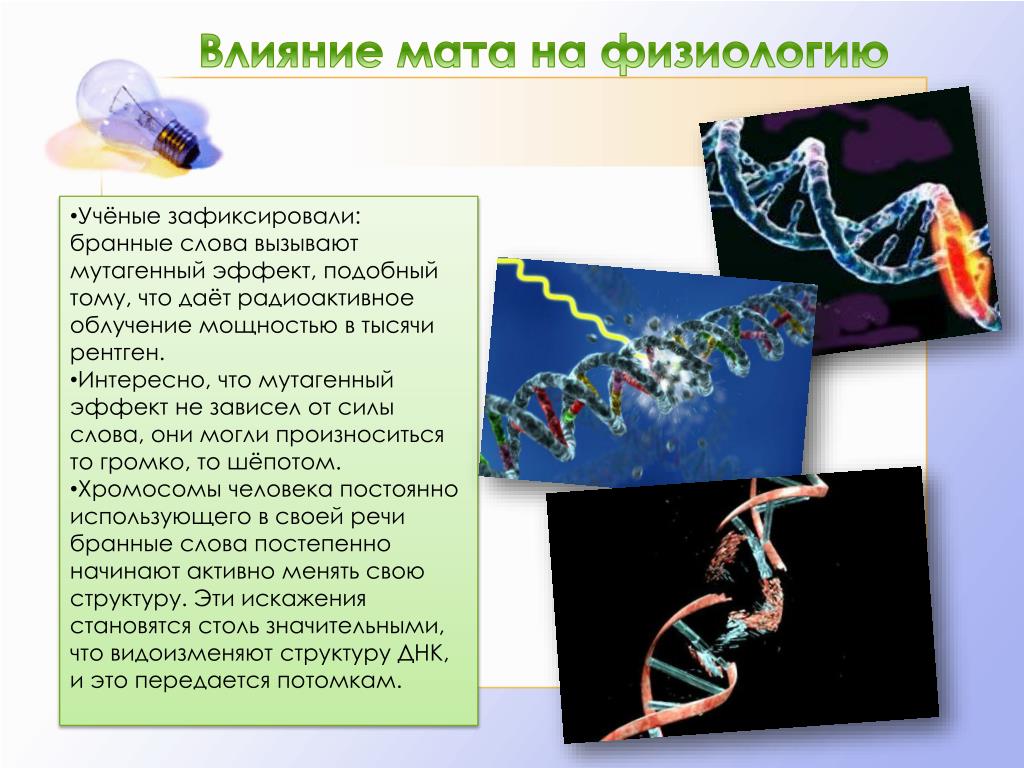 Влияние мата на физиологию

•Учёные зафиксировали: бранные слова вызывают мутагенный эффект, подобный тому, что даёт радиоактивное облучение мощностью в тысячи рентген.
•Интересно, что мутагенный эффект не зависел от силы слова, они могли произноситься то громко, то шёпотом.
•Хромосомы человека постоянно использующего в своей речи бранные слова постепенно начинают активно менять свою структуру. Эти искажения становятся столь значительными, что видоизменяют структуру ДНК, и это передается потомкам.